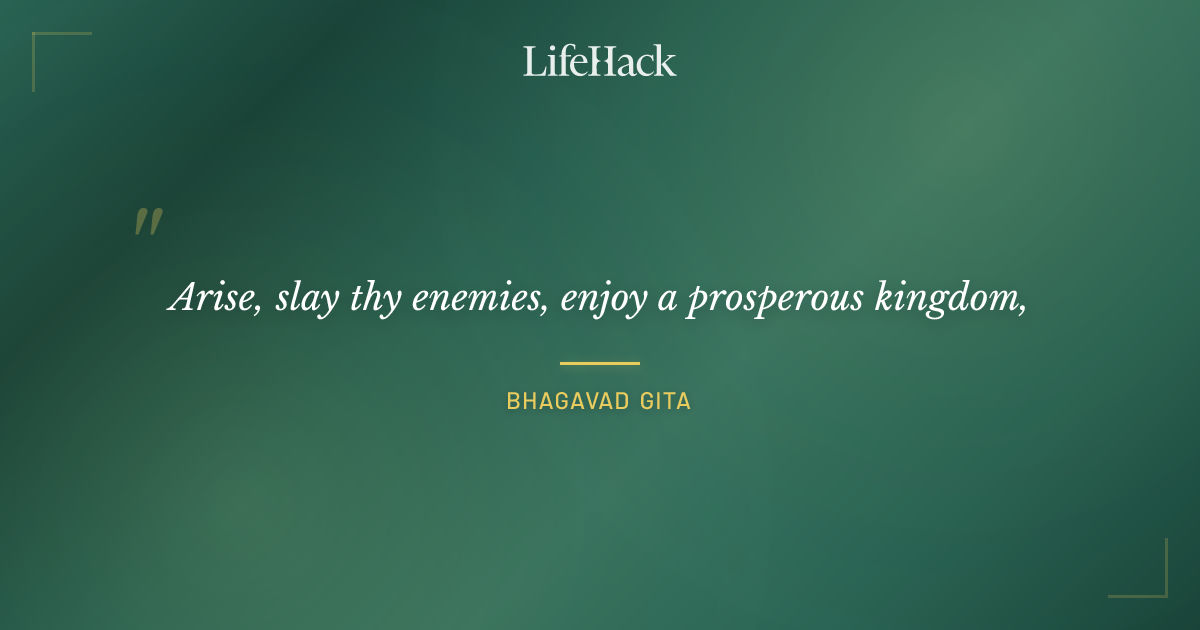 LifeHack

"

Arise, slay thy enemies, enjoy a prosperous kingdom,

BHAGAVAD GITA